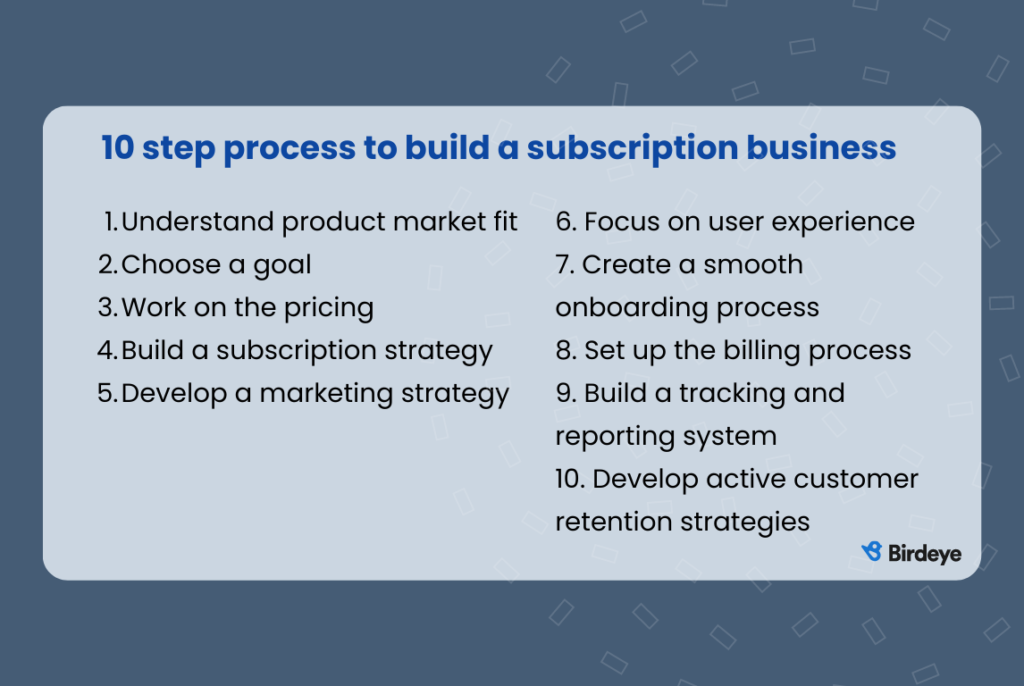 10 step process to build a subscription business

1. Understand product market fit
2. Choose a goal
3. Work on the pricing
4. Build a subscription strategy
5. Develop a marketing strategy

6. Focus on user experience
7. Create a smooth onboarding process
8. Set up the billing process
9. Build a tracking and reporting system
10. Develop active customer retention strategies

Birdeye